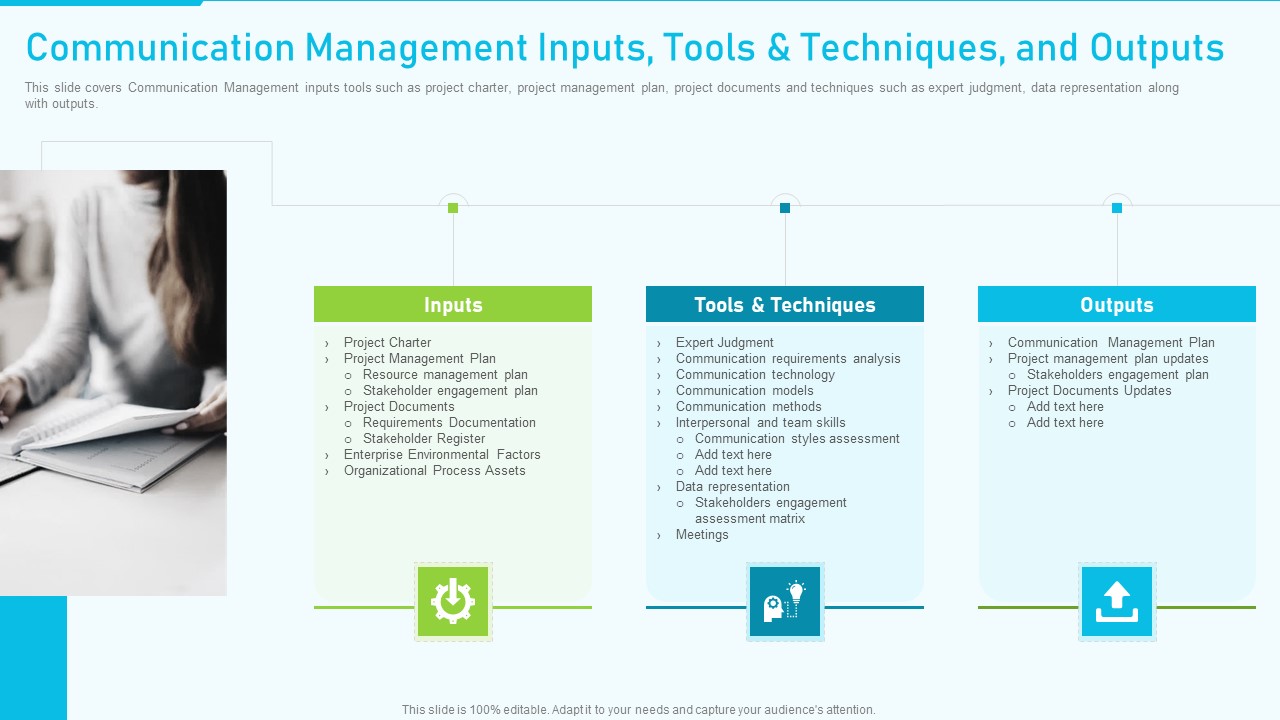 Communication Management Inputs, Tools & Techniques, and Outputs

This slide covers Communication Management inputs tools such as project charter, project management plan, project documents and techniques such as expert judgment, data representation along with outputs.

Inputs

› Project Charter
› Project Management Plan
o Resource management plan
o Stakeholder engagement plan
› Project Documents
o Requirements Documentation
o Stakeholder Register
› Enterprise Environmental Factors
› Organizational Process Assets

Tools & Techniques

› Expert Judgment
› Communication requirements analysis
› Communication technology
› Communication models
› Communication methods
› Interpersonal and team skills
o Communication styles assessment
o Add text here
o Add text here
› Data representation
o Stakeholders engagement assessment matrix
› Meetings

Outputs

› Communication Management Plan
› Project management plan updates
o Stakeholders engagement plan
› Project Documents Updates
o Add text here
o Add text here

This slide is 100% editable. Adapt it to your needs and capture your audience's attention.